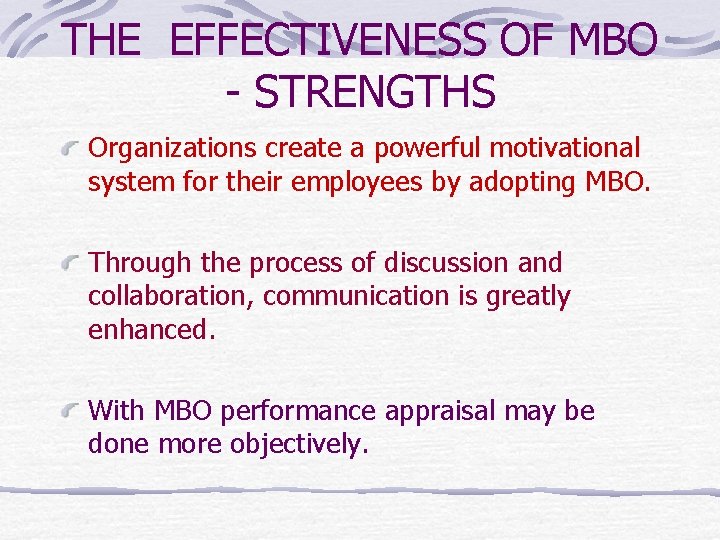 THE EFFECTIVENESS OF MBO - STRENGTHS

Organizations create a powerful motivational system for their employees by adopting MBO.

Through the process of discussion and collaboration, communication is greatly enhanced.

With MBO performance appraisal may be done more objectively.